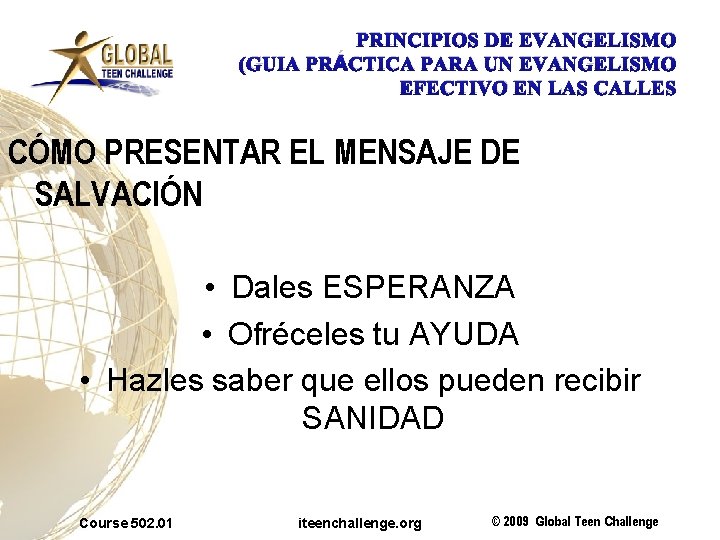 GLOBAL
TEEN CHALLENGE

PRINCIPIOS DE EVANGELISMO
(GUIA PRÁCTICA PARA UN EVANGELISMO
EFECTIVO EN LAS CALLES

CÓMO PRESENTAR EL MENSAJE DE SALVACIÓN

• Dales ESPERANZA
• Ofréceles tu AYUDA
• Hazles saber que ellos pueden recibir SANIDAD

Course 502.01
iteenchallenge.org
© 2009 Global Teen Challenge